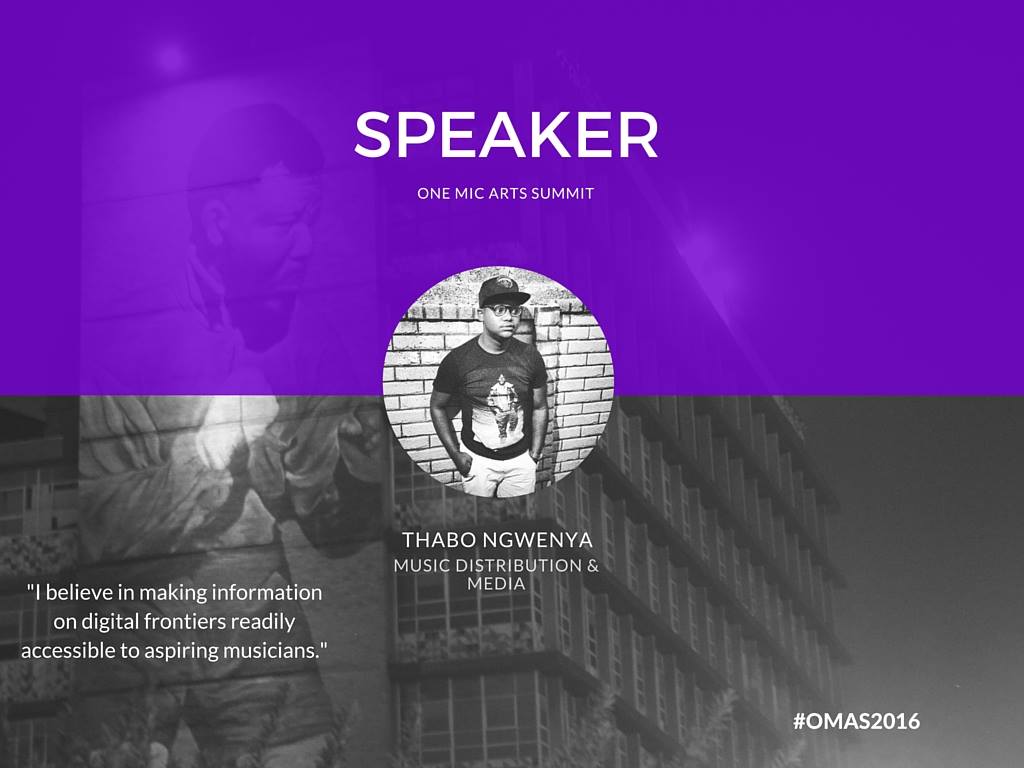 SPEAKER

ONE MIC ARTS SUMMIT

THABO NGWENYA

MUSIC DISTRIBUTION & MEDIA

"I believe in making information on digital frontiers readily accessible to aspiring musicians."

#OMAS2016